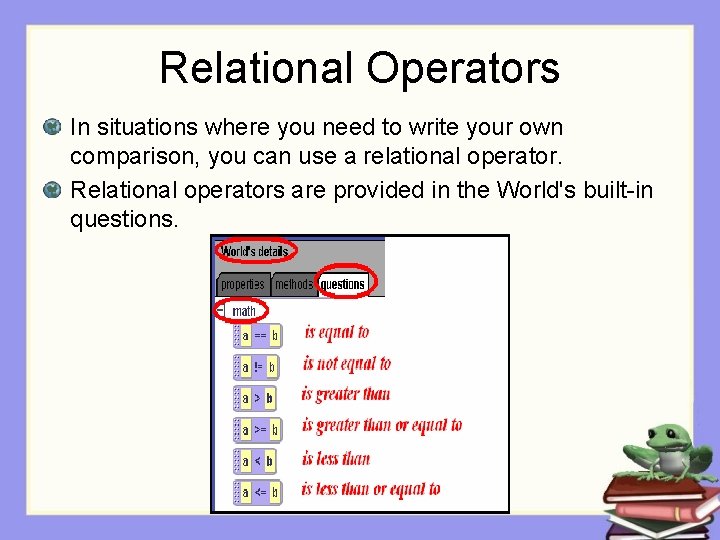 Relational Operators

In situations where you need to write your own comparison, you can use a relational operator.

Relational operators are provided in the World's built-in questions.

World's details

properties methods questions

math

a == b is equal to

a != b is not equal to

a > b is greater than

a >= b is greater than or equal to

a < b is less than

a <= b is less than or equal to